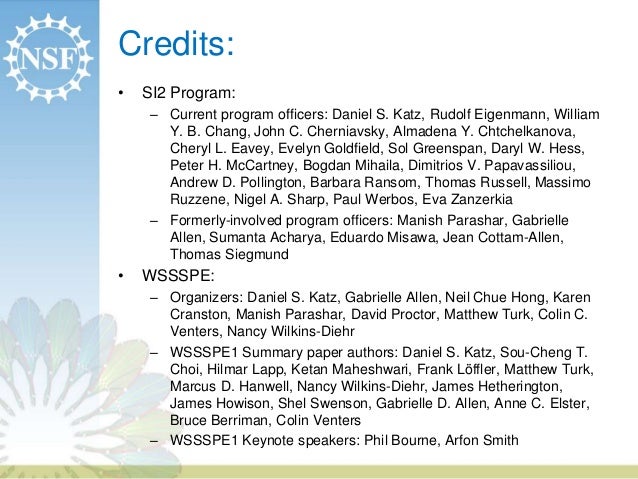 NSF

Credits:

• SI2 Program:

– Current program officers: Daniel S. Katz, Rudolf Eigenmann, William Y. B. Chang, John C. Cherniavsky, Almadena Y. Chtchelkanova, Cheryl L. Eavey, Evelyn Goldfield, Sol Greenspan, Daryl W. Hess, Peter H. McCartney, Bogdan Mihaila, Dimitrios V. Papavassiliou, Andrew D. Pollington, Barbara Ransom, Thomas Russell, Massimo Ruzzene, Nigel A. Sharp, Paul Werbos, Eva Zanzerkia

– Formerly-involved program officers: Manish Parashar, Gabrielle Allen, Sumanta Acharya, Eduardo Misawa, Jean Cottam-Allen, Thomas Siegmund

• WSSSPE:

– Organizers: Daniel S. Katz, Gabrielle Allen, Neil Chue Hong, Karen Cranston, Manish Parashar, David Proctor, Matthew Turk, Colin C. Venters, Nancy Wilkins-Diehr

– WSSSPE1 Summary paper authors: Daniel S. Katz, Sou-Cheng T. Choi, Hilmar Lapp, Ketan Maheshwari, Frank Löffler, Matthew Turk, Marcus D. Hanwell, Nancy Wilkins-Diehr, James Hetherington, James Howison, Shel Swenson, Gabrielle D. Allen, Anne C. Elster, Bruce Berriman, Colin Venters

– WSSSPE1 Keynote speakers: Phil Bourne, Arfon Smith